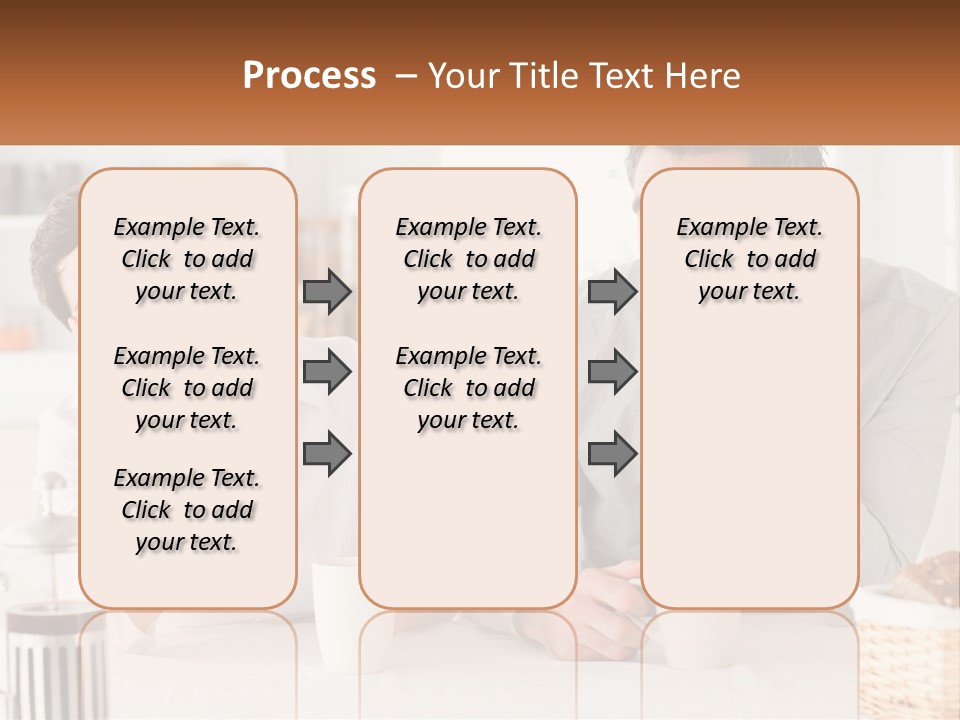 Process – Your Title Text Here

Example Text. Click to add your text.

Example Text. Click to add your text.

Example Text. Click to add your text.

Example Text. Click to add your text.

Example Text. Click to add your text.

Example Text. Click to add your text.